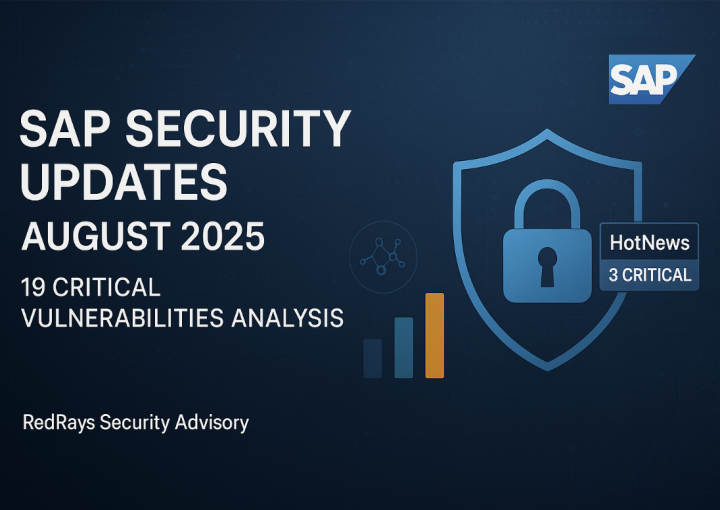 SAP

SAP SECURITY UPDATES
AUGUST 2025

19 CRITICAL VULNERABILITIES ANALYSIS

HotNews
3 CRITICAL

RedRays Security Advisory